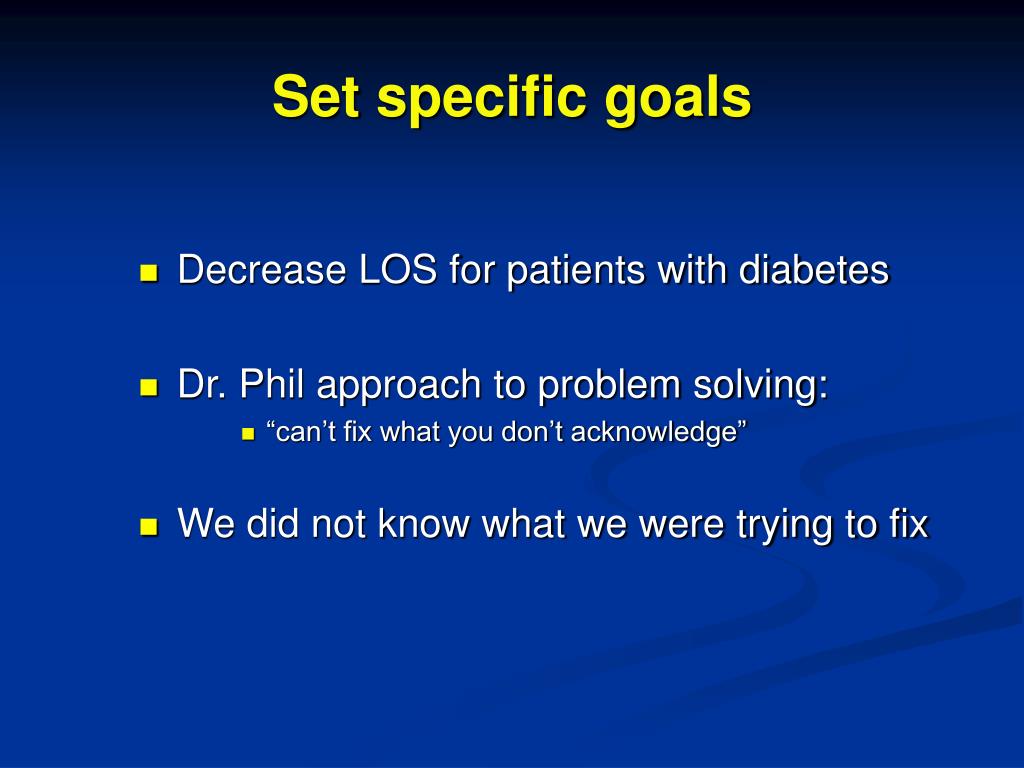 Set specific goals

- Decrease LOS for patients with diabetes

- Dr. Phil approach to problem solving:
  - “can’t fix what you don’t acknowledge”

- We did not know what we were trying to fix